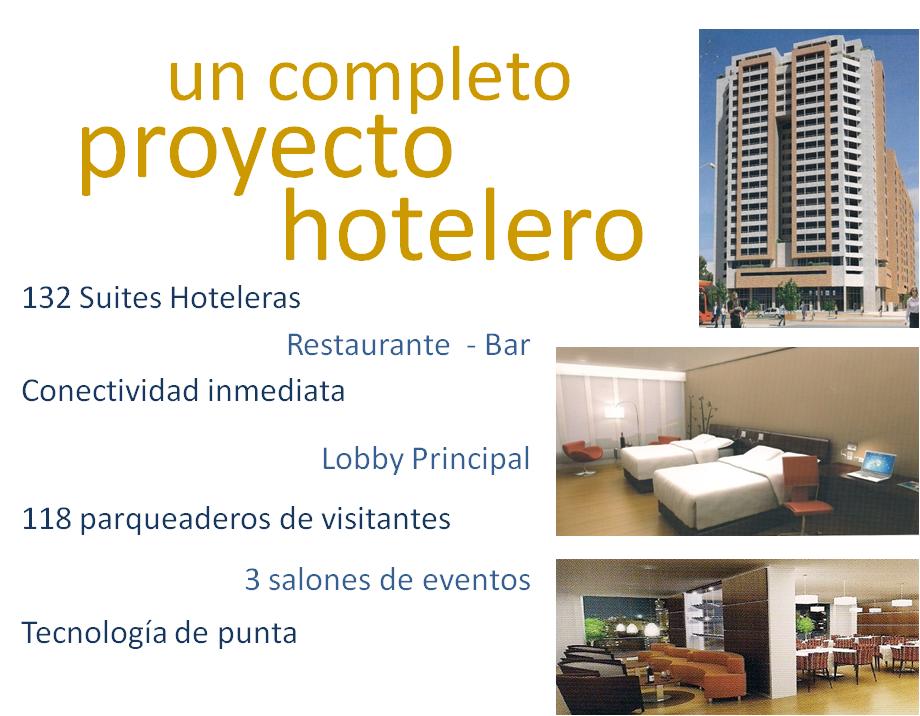 un completo
proyecto
hotelero

132 Suites Hoteleras

Restaurante - Bar

Conectividad inmediata

Lobby Principal

118 parqueaderos de visitantes

3 salones de eventos

Tecnología de punta